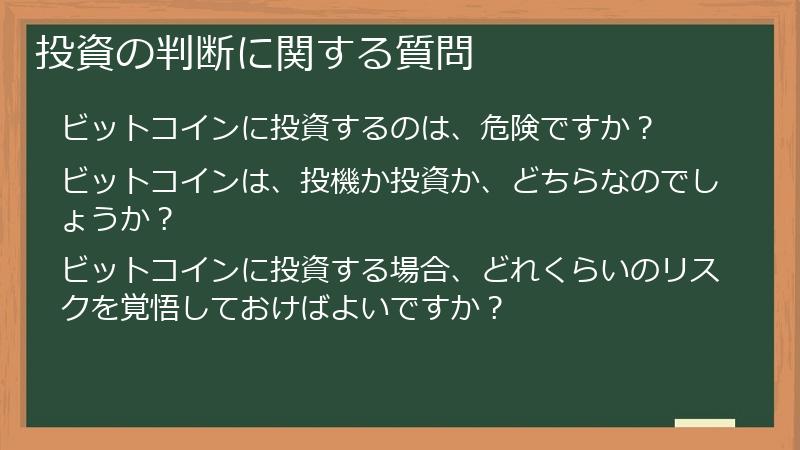 投資の判断に関する質問

ビットコインに投資するのは、危険ですか？

ビットコインは、投機か投資か、どちらなのでしょうか？

ビットコインに投資する場合、どれくらいのリスクを覚悟しておけばよいですか？